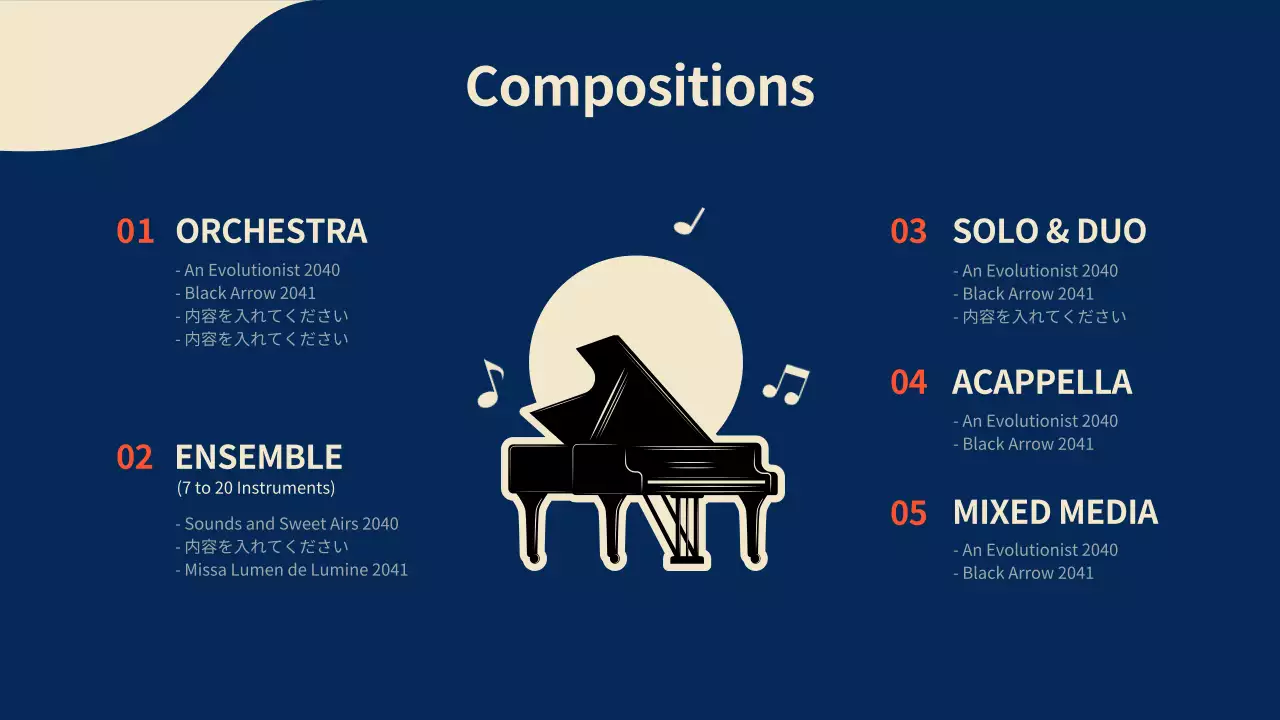 Compositions

01 ORCHESTRA
- An Evolutionist 2040
- Black Arrow 2041
- 内容を入れてください
- 内容を入れてください

02 ENSEMBLE
(7 to 20 Instruments)
- Sounds and Sweet Airs 2040
- 内容を入れてください
- Missa Lumen de Lumine 2041

03 SOLO & DUO
- An Evolutionist 2040
- Black Arrow 2041
- 内容を入れてください

04 ACAPPELLA
- An Evolutionist 2040
- Black Arrow 2041

05 MIXED MEDIA
- An Evolutionist 2040
- Black Arrow 2041